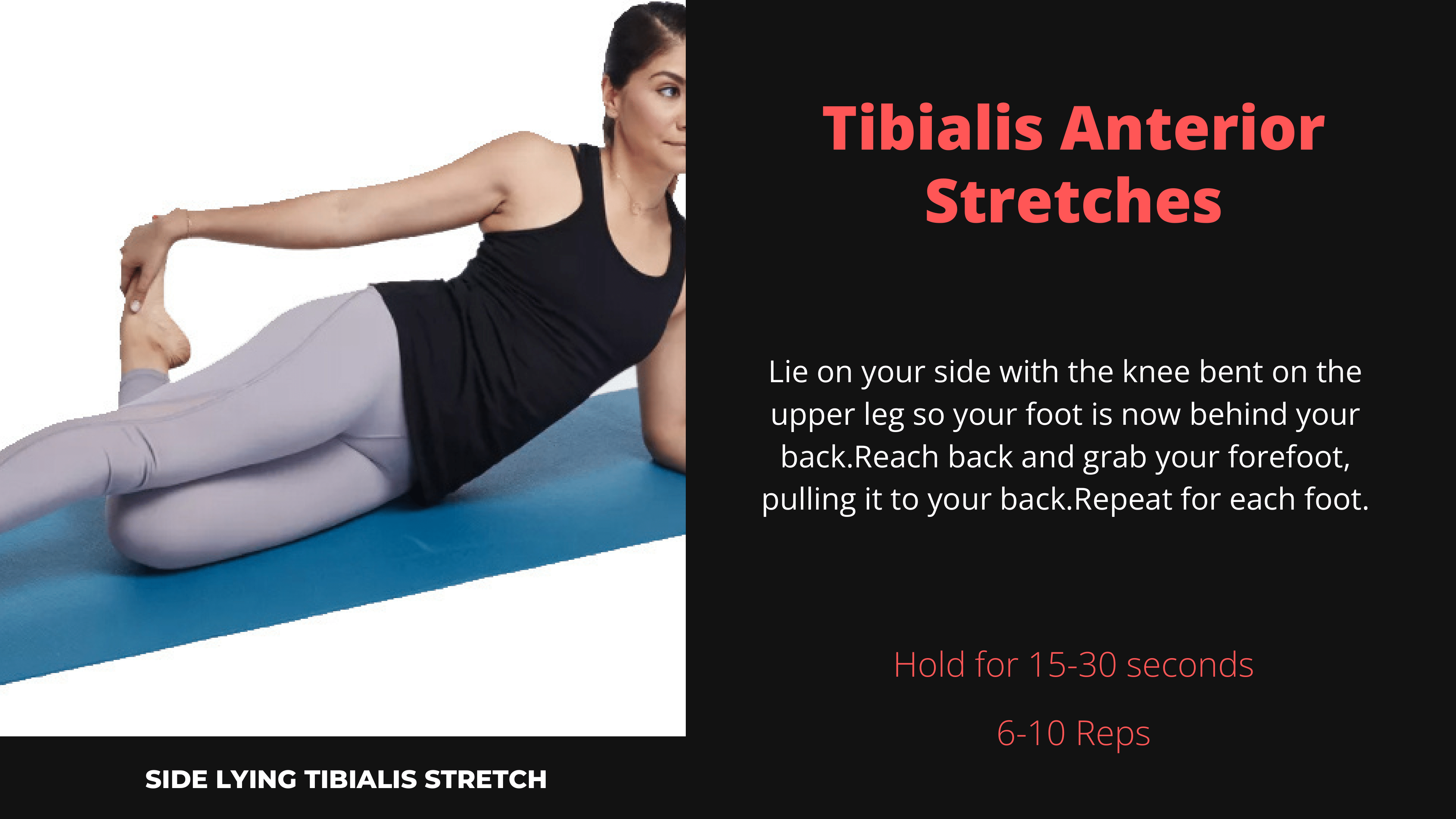 Tibialis Anterior Stretches

Lie on your side with the knee bent on the upper leg so your foot is now behind your back.Reach back and grab your forefoot, pulling it to your back.Repeat for each foot.

Hold for 15-30 seconds

6-10 Reps

SIDE LYING TIBIALIS STRETCH